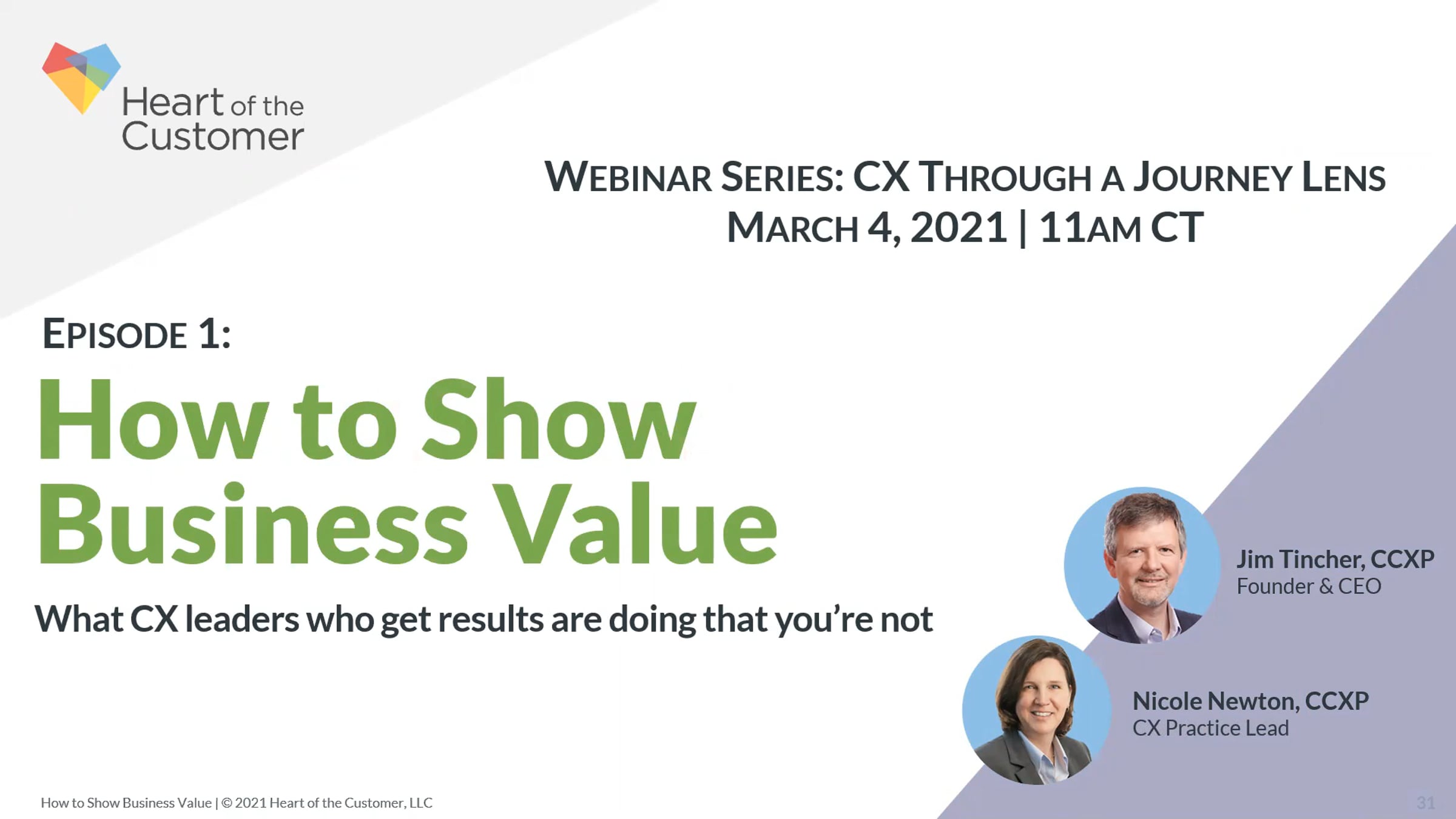 Heart of the Customer

WEBINAR SERIES: CX THROUGH A JOURNEY LENS
MARCH 4, 2021 | 11AM CT

EPISODE 1:

How to Show Business Value

What CX leaders who get results are doing that you're not

Jim Tincher, CCXP
Founder & CEO

Nicole Newton, CCXP
CX Practice Lead

How to Show Business Value | © 2021 Heart of the Customer, LLC

31